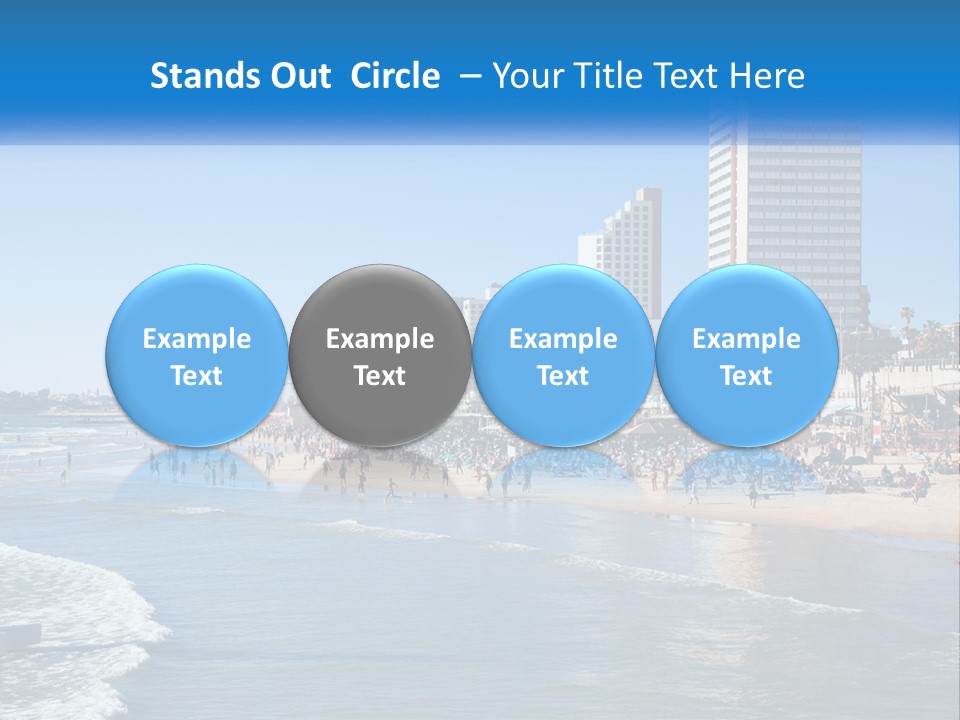 Stands Out  Circle  – Your Title Text Here

Example Text

Example Text

Example Text

Example Text